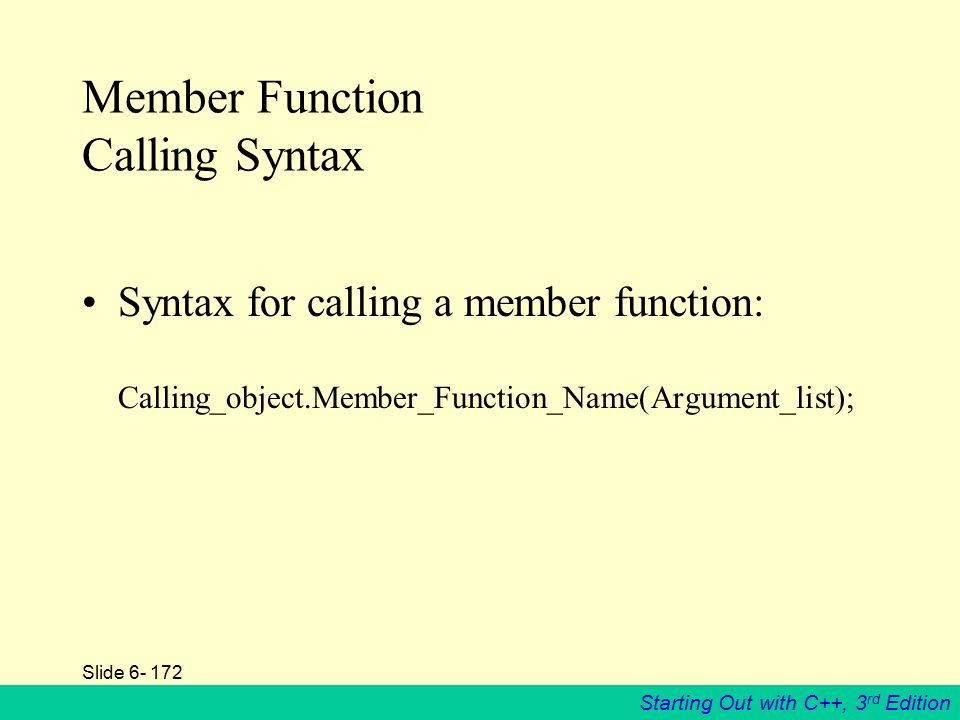 Member Function
Calling Syntax

• Syntax for calling a member function:

Calling_object.Member_Function_Name(Argument_list);

Slide 6- 172

Starting Out with C++, 3rd Edition